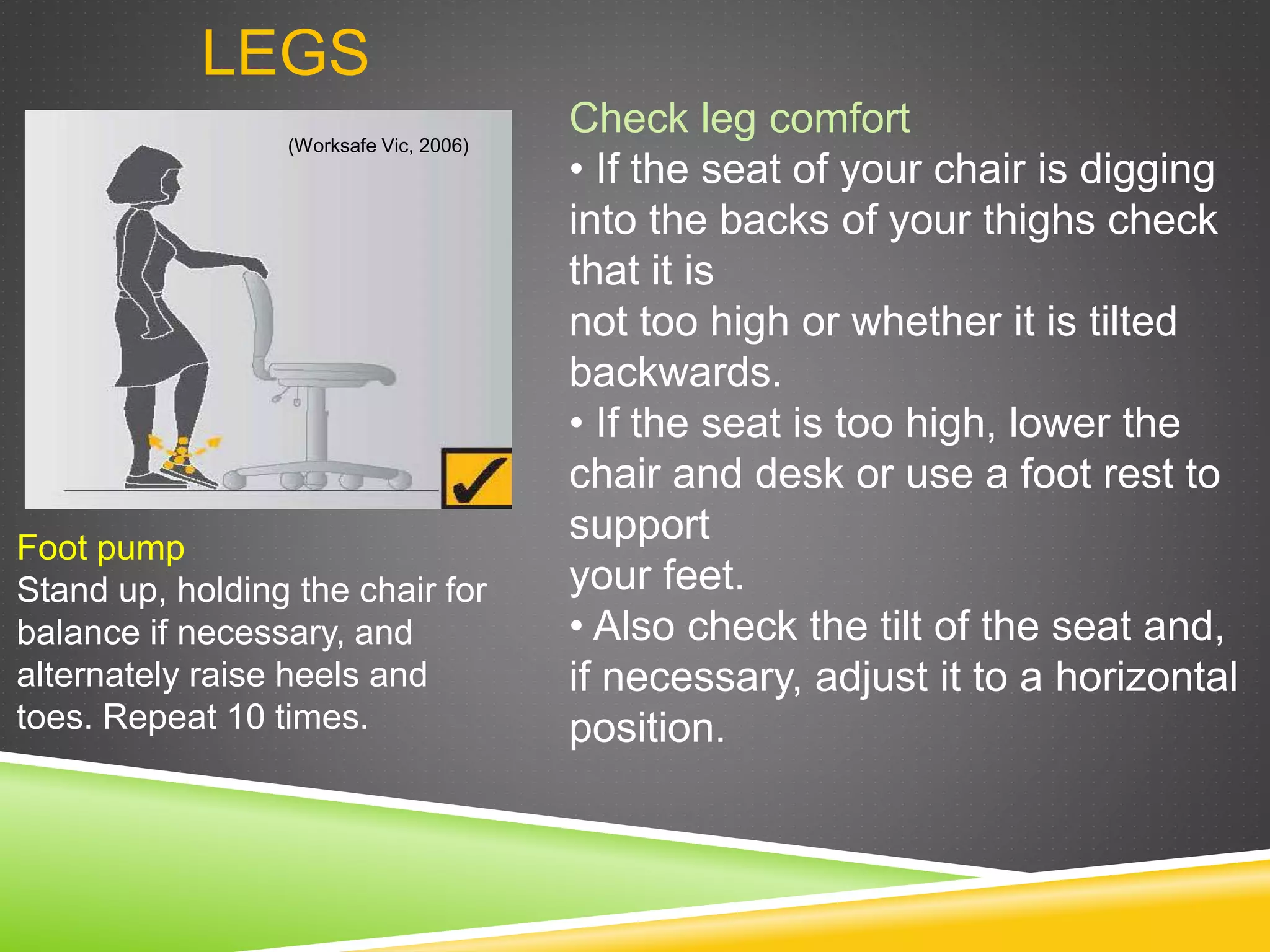 LEGS

(Worksafe Vic, 2006)

Foot pump
Stand up, holding the chair for balance if necessary, and alternately raise heels and toes. Repeat 10 times.

Check leg comfort
• If the seat of your chair is digging into the backs of your thighs check that it is
not too high or whether it is tilted backwards.
• If the seat is too high, lower the chair and desk or use a foot rest to support
your feet.
• Also check the tilt of the seat and, if necessary, adjust it to a horizontal position.